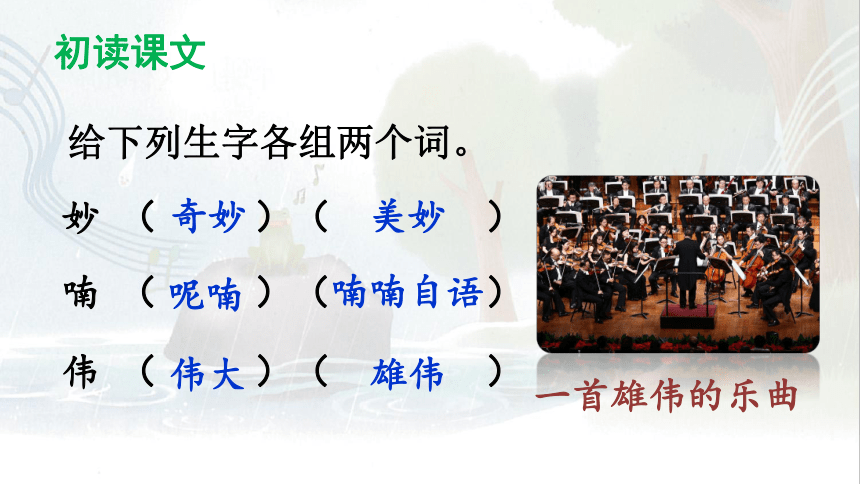 初读课文

给下列生字各组两个词。

妙 （ 奇妙 ）（ 美妙 ）

喃 （ 呢喃 ）（喃喃自语）

伟 （ 伟大 ）（ 雄伟 ）

一首雄伟的乐曲